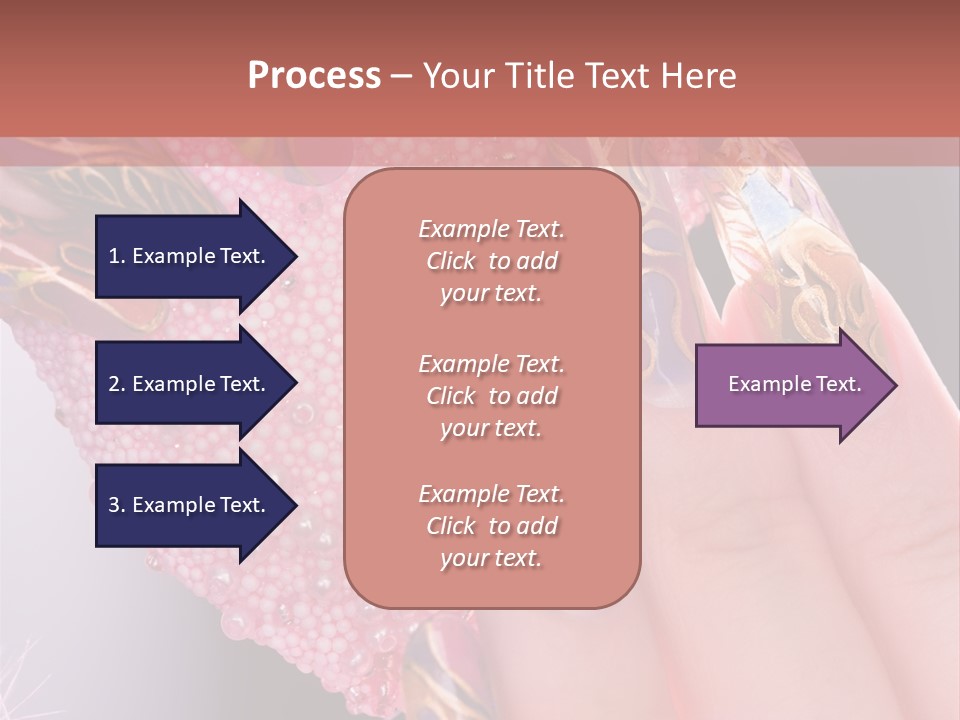 Process – Your Title Text Here

1. Example Text.

2. Example Text.

3. Example Text.

Example Text. Click to add your text.

Example Text. Click to add your text.

Example Text. Click to add your text.

Example Text.